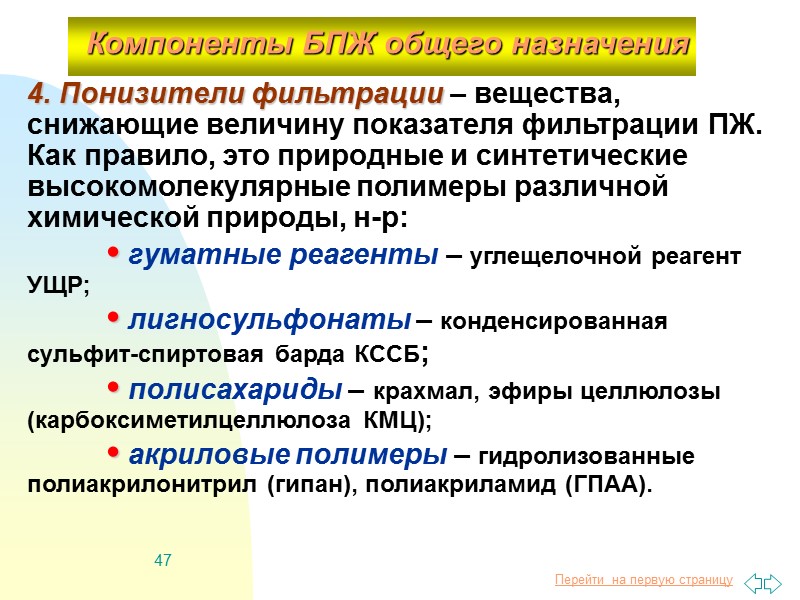 Компоненты БПЖ общего назначения

4. Понизители фильтрации – вещества, снижающие величину показателя фильтрации ПЖ. Как правило, это природные и синтетические высокомолекулярные полимеры различной химической природы, н-р:

• гуматные реагенты – углещелочной реагент УЩР;

• лигносульфонаты – конденсированная сульфит-спиртовая барда КССБ;

• полисахариды – крахмал, эфиры целлюлозы (карбоксиметилцеллюлоза КМЦ);

• акриловые полимеры – гидролизованные полиакрилонитрил (гипан), полиакриламид (ГПАА).

47

Перейти на первую страницу